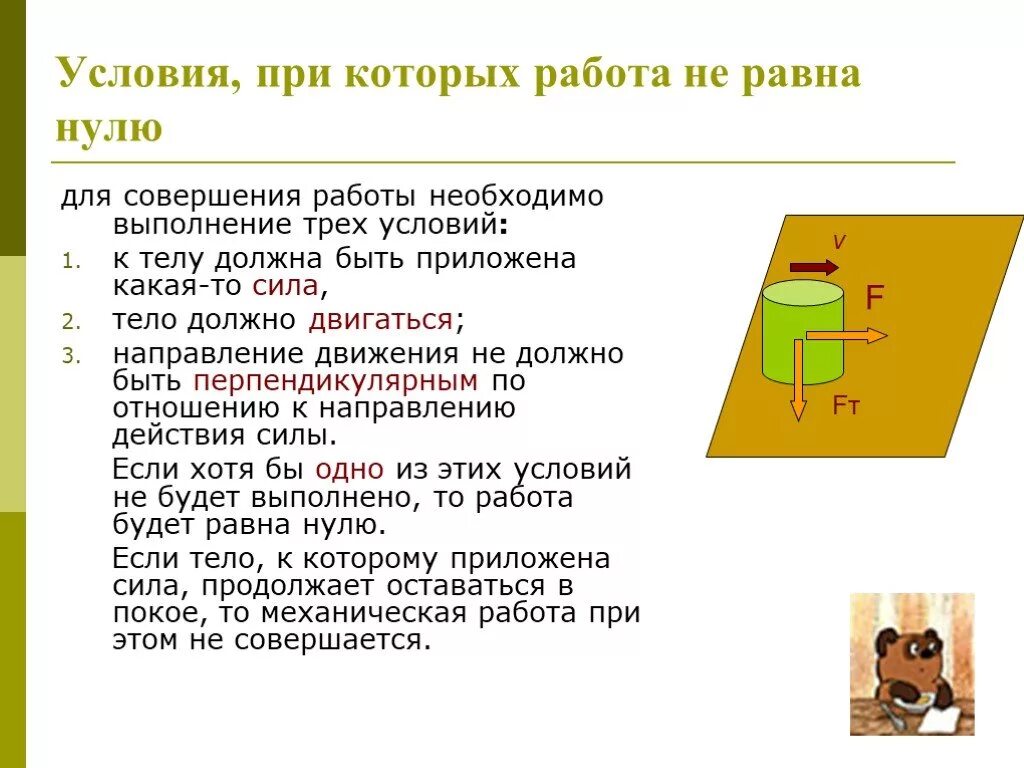 Условия, при которых работа не равна нулю

для совершения работы необходимо выполнение трех условий:

1. к телу должна быть приложена какая-то сила,
2. тело должно двигаться;
3. направление движения не должно быть перпендикулярным по отношению к направлению действия силы.

Если хотя бы одно из этих условий не будет выполнено, то работа будет равна нулю.

Если тело, к которому приложена сила, продолжает оставаться в покое, то механическая работа при этом не совершается.

v

F

Fт